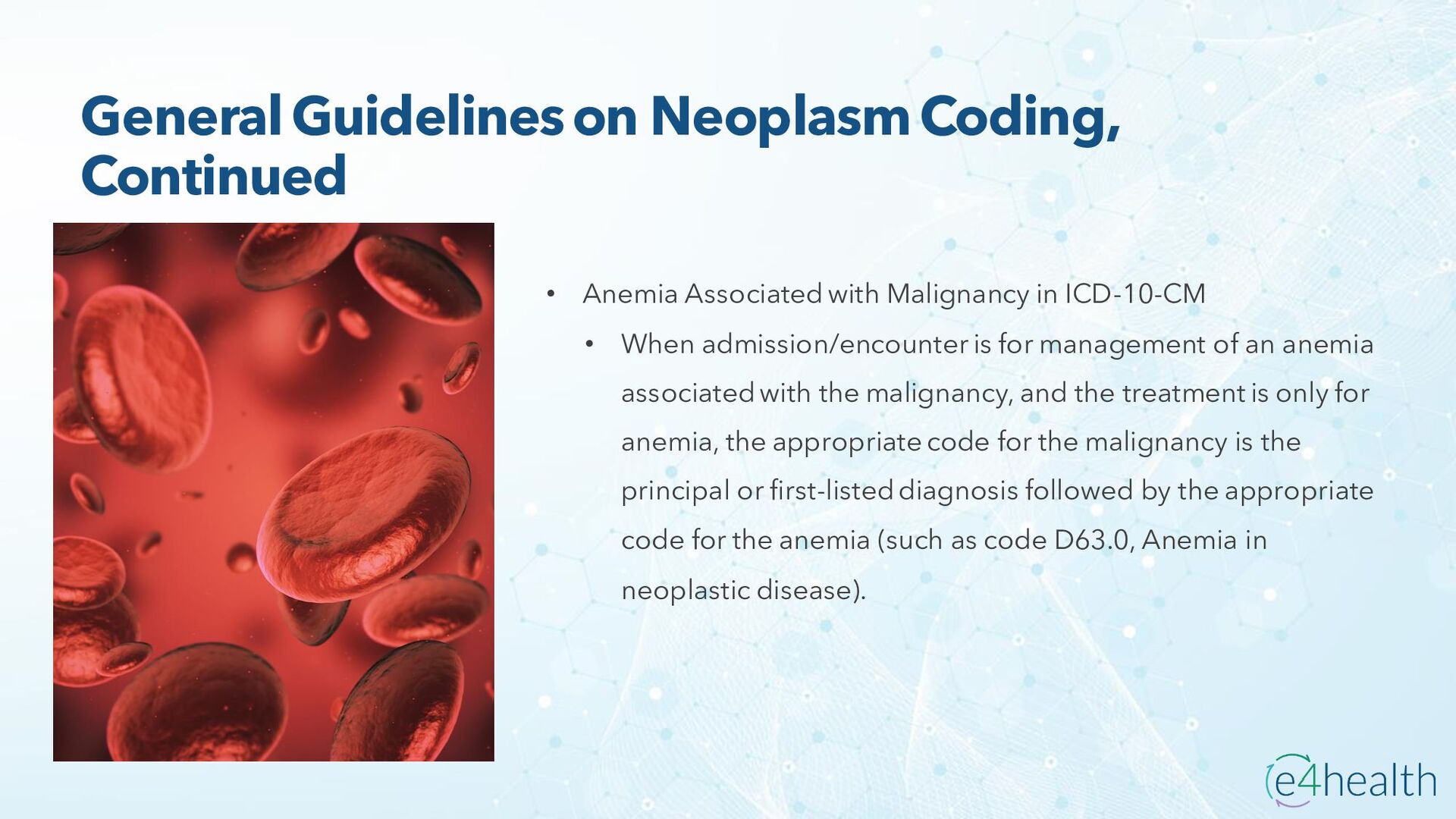 General Guidelines on Neoplasm Coding, Continued

• Anemia Associated with Malignancy in ICD-10-CM
  • When admission/encounter is for management of an anemia associated with the malignancy, and the treatment is only for anemia, the appropriate code for the malignancy is the principal or first-listed diagnosis followed by the appropriate code for the anemia (such as code D63.0, Anemia in neoplastic disease).

e4health